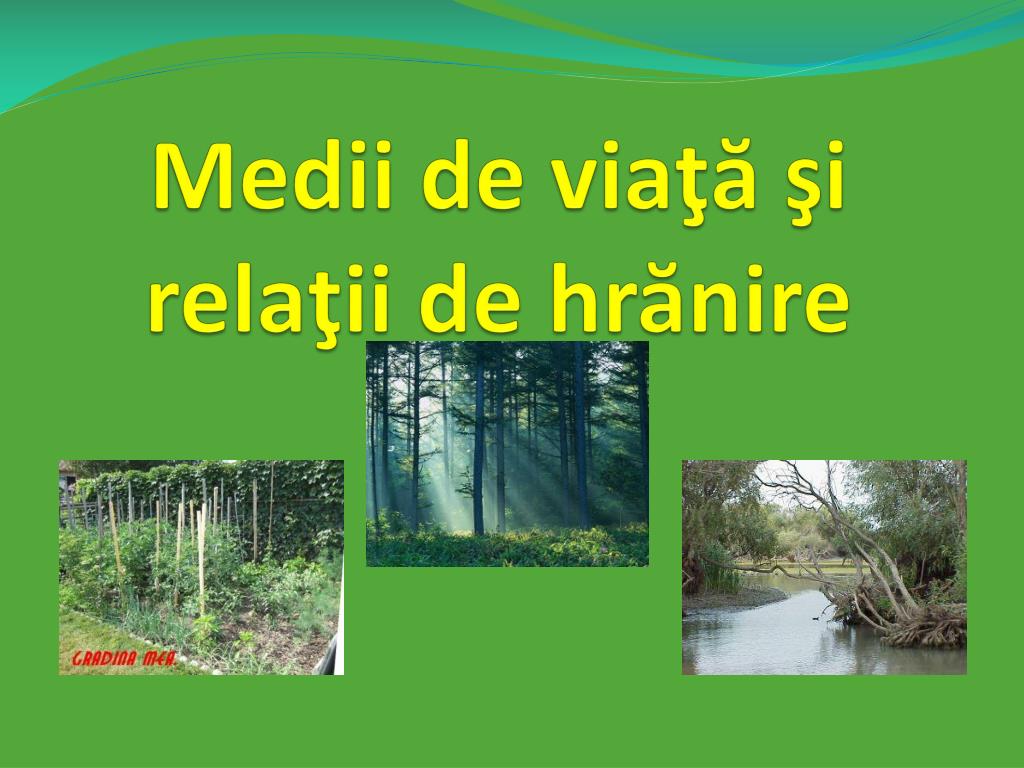 Medii de viaţă şi relaţii de hrănire

GRADINA MEA